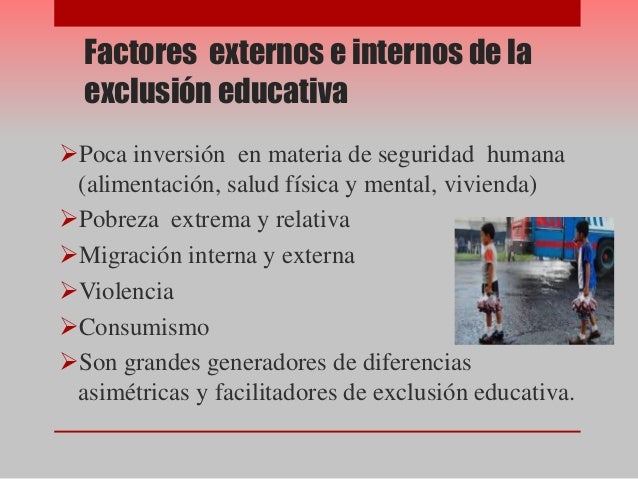 Factores externos e internos de la exclusión educativa

➢Poca inversión en materia de seguridad humana (alimentación, salud física y mental, vivienda)
➢Pobreza extrema y relativa
➢Migración interna y externa
➢Violencia
➢Consumismo
➢Son grandes generadores de diferencias asimétricas y facilitadores de exclusión educativa.